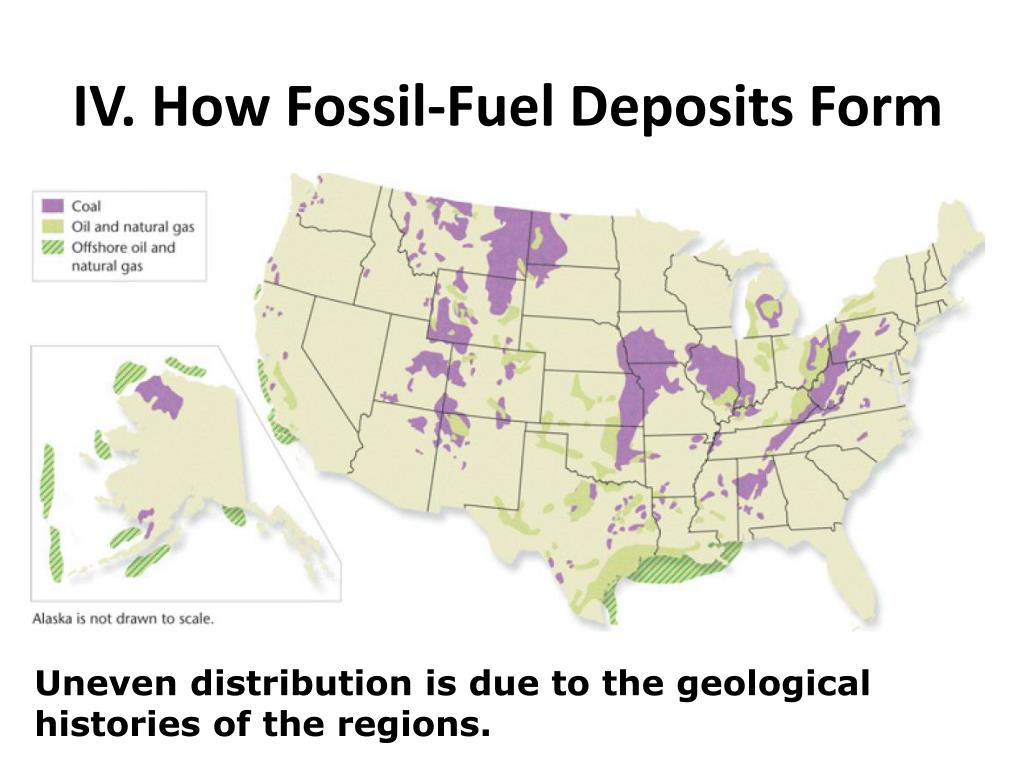 IV. How Fossil-Fuel Deposits Form

Coal
Oil and natural gas
Offshore oil and natural gas

Alaska is not drawn to scale.

Uneven distribution is due to the geological histories of the regions.